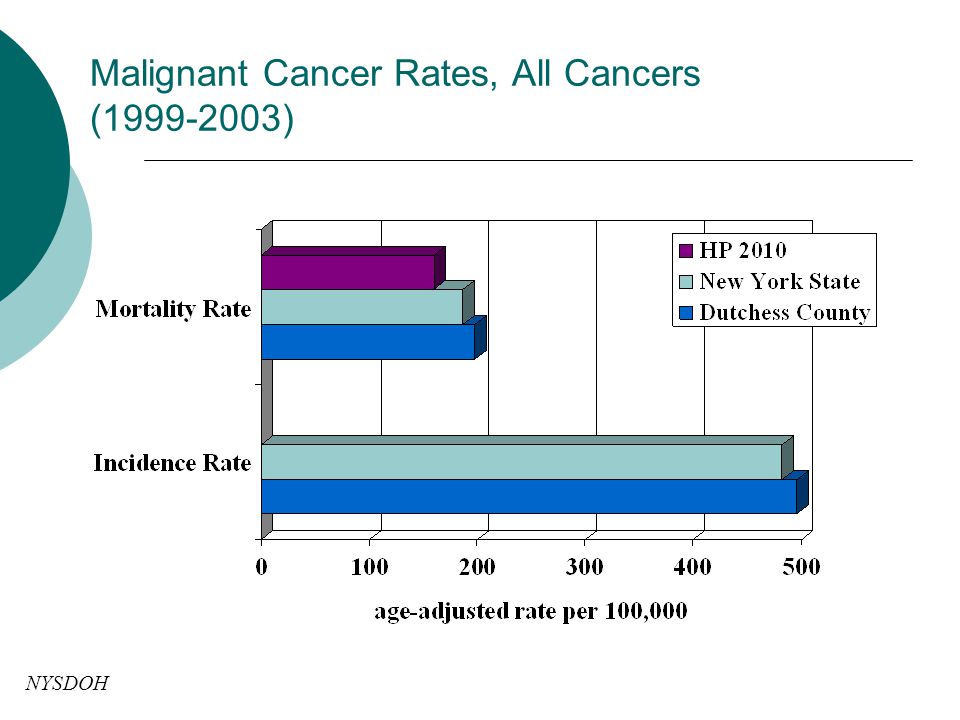 Malignant Cancer Rates, All Cancers (1999-2003)

HP 2010
New York State
Dutchess County

Mortality Rate

Incidence Rate

0
100
200
300
400
500

age-adjusted rate per 100,000

NYSDOH